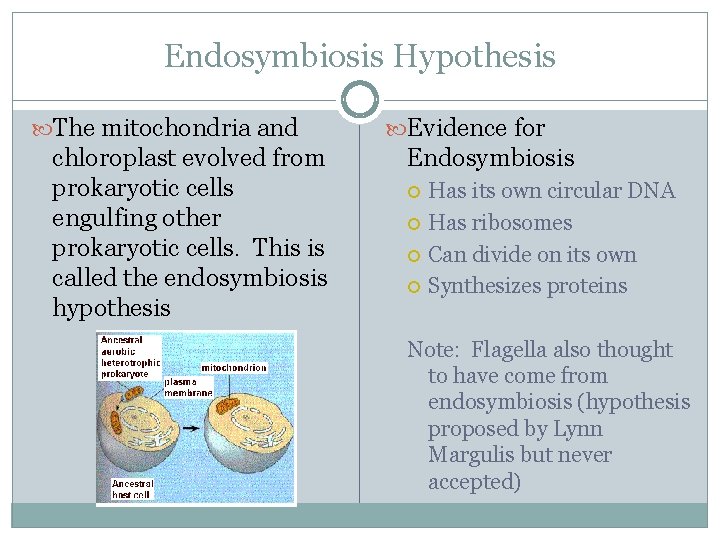 Endosymbiosis Hypothesis

The mitochondria and chloroplast evolved from prokaryotic cells engulfing other prokaryotic cells. This is called the endosymbiosis hypothesis

Ancestral aerobic heterotrophic prokaryote

plasma membrane

mitochondrion

Ancestral host cell

Evidence for Endosymbiosis

Has its own circular DNA

Has ribosomes

Can divide on its own

Synthesizes proteins

Note: Flagella also thought to have come from endosymbiosis (hypothesis proposed by Lynn Margulis but never accepted)